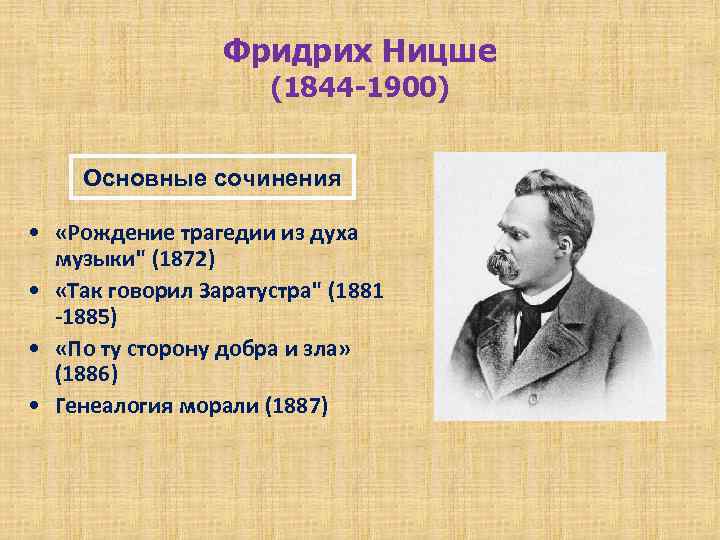 Фридрих Ницше
(1844-1900)

Основные сочинения

• «Рождение трагедии из духа музыки" (1872)
• «Так говорил Заратустра" (1881 -1885)
• «По ту сторону добра и зла» (1886)
• Генеалогия морали (1887)